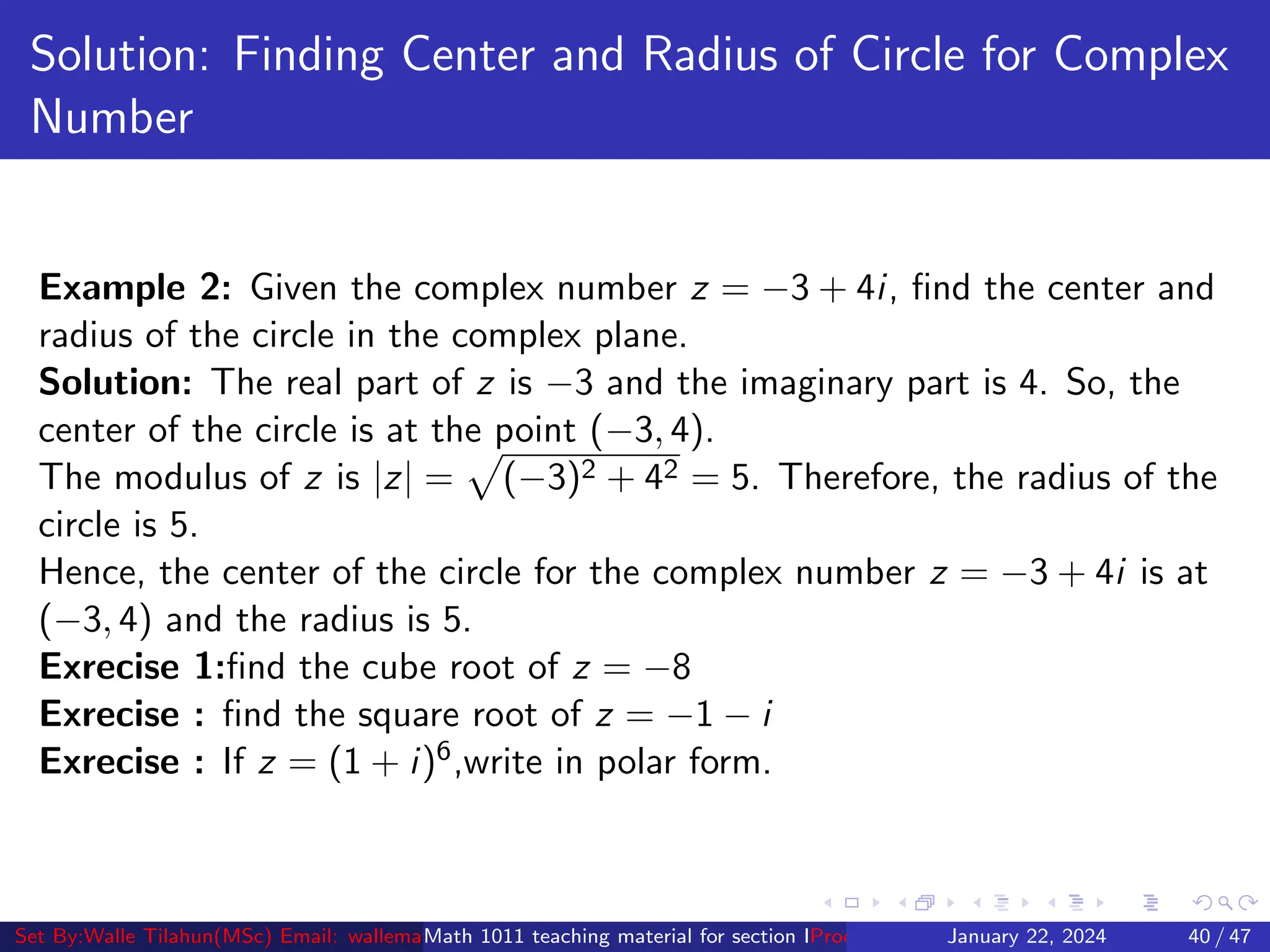 Solution: Finding Center and Radius of Circle for Complex Number

**Example 2:** Given the complex number $z = -3 + 4i$, find the center and radius of the circle in the complex plane.
**Solution:** The real part of $z$ is $-3$ and the imaginary part is 4. So, the center of the circle is at the point $(-3, 4)$.
The modulus of $z$ is $|z| = \sqrt{(-3)^2 + 4^2} = 5$. Therefore, the radius of the circle is 5.
Hence, the center of the circle for the complex number $z = -3 + 4i$ is at $(-3, 4)$ and the radius is 5.
**Exrecise 1:**find the cube root of $z = -8$
**Exrecise :** find the square root of $z = -1 - i$
**Exrecise :** If $z = (1 + i)^6$,write in polar form.

Set By:Walle Tilahun(MSc) Email: wallema Math 1011 teaching material for section IPro January 22, 2024 40 / 47